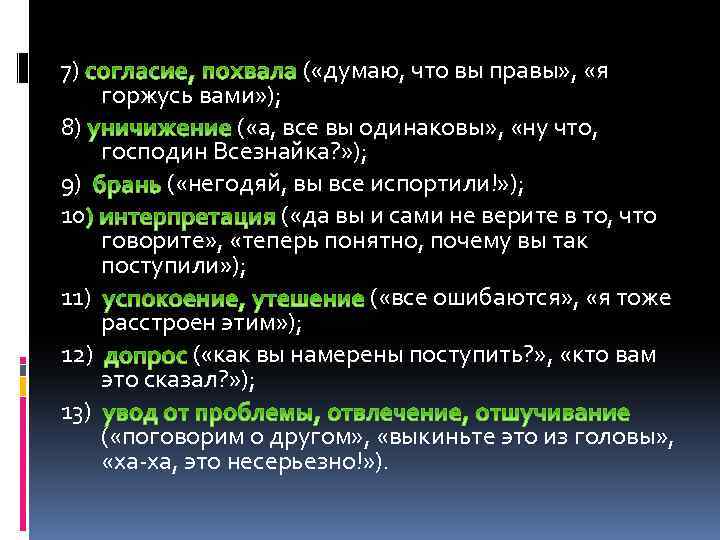 7) согласие, похвала («думаю, что вы правы», «я горжусь вами»);

8) уничижение («а, все вы одинаковы», «ну что, господин Всезнайка?»);

9) брань («негодяй, вы все испортили!»);

10) интерпретация («да вы и сами не верите в то, что говорите», «теперь понятно, почему вы так поступили»);

11) успокоение, утешение («все ошибаются», «я тоже расстроен этим»);

12) допрос («как вы намерены поступить?», «кто вам это сказал?»);

13) увод от проблемы, отвлечение, отшучивание («поговорим о другом», «выкиньте это из головы», «ха-ха, это несерьезно!»).